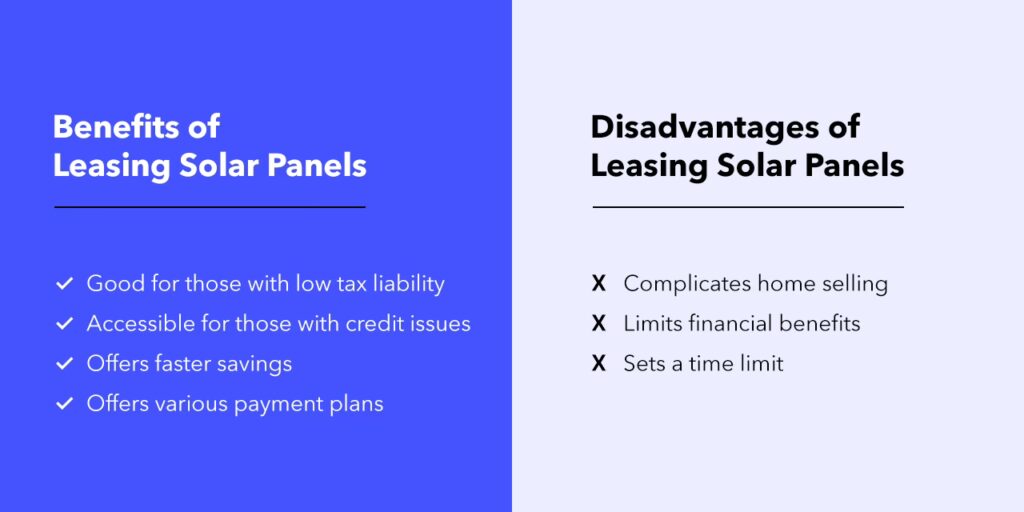 Benefits of Leasing Solar Panels

✓ Good for those with low tax liability
✓ Accessible for those with credit issues
✓ Offers faster savings
✓ Offers various payment plans

Disadvantages of Leasing Solar Panels

X Complicates home selling
X Limits financial benefits
X Sets a time limit